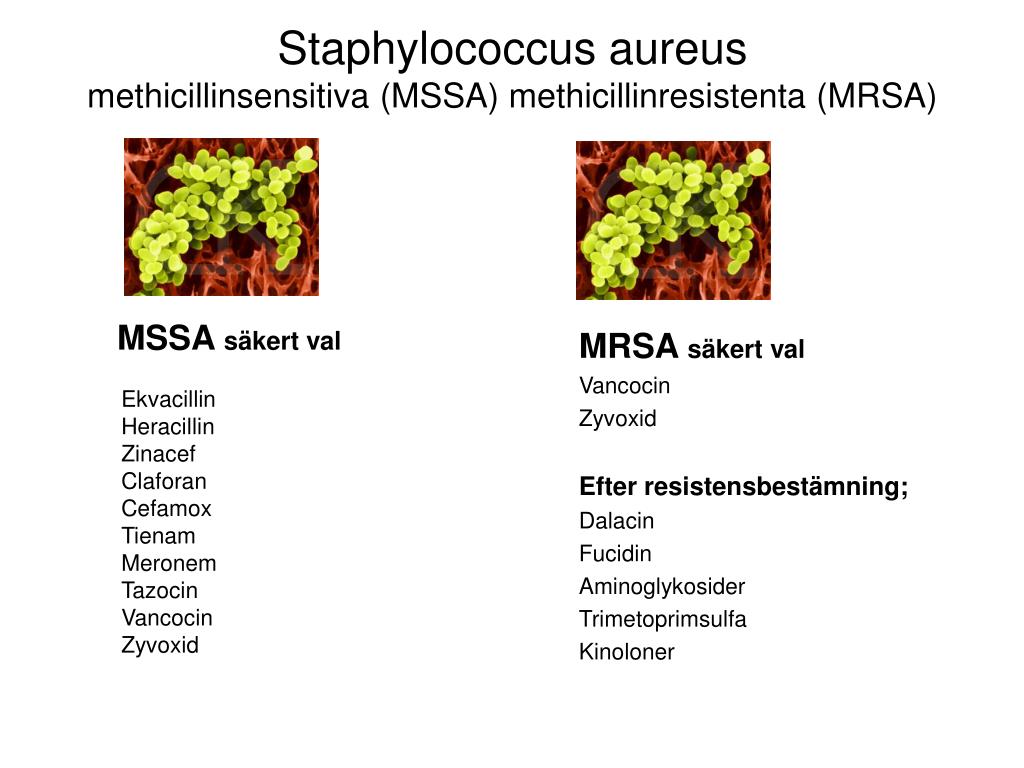 Staphylococcus aureus
methicillinsensitiva (MSSA) methicillinresistenta (MRSA)

MSSA säkert val

Ekvacillin
Heracillin
Zinacef
Claforan
Cefamox
Tienam
Meronem
Tazocin
Vancocin
Zyvoxid

MRSA säkert val

Vancocin
Zyvoxid

Efter resistensbestämning;
Dalacin
Fucidin
Aminoglykosider
Trimetoprimsulfa
Kinoloner